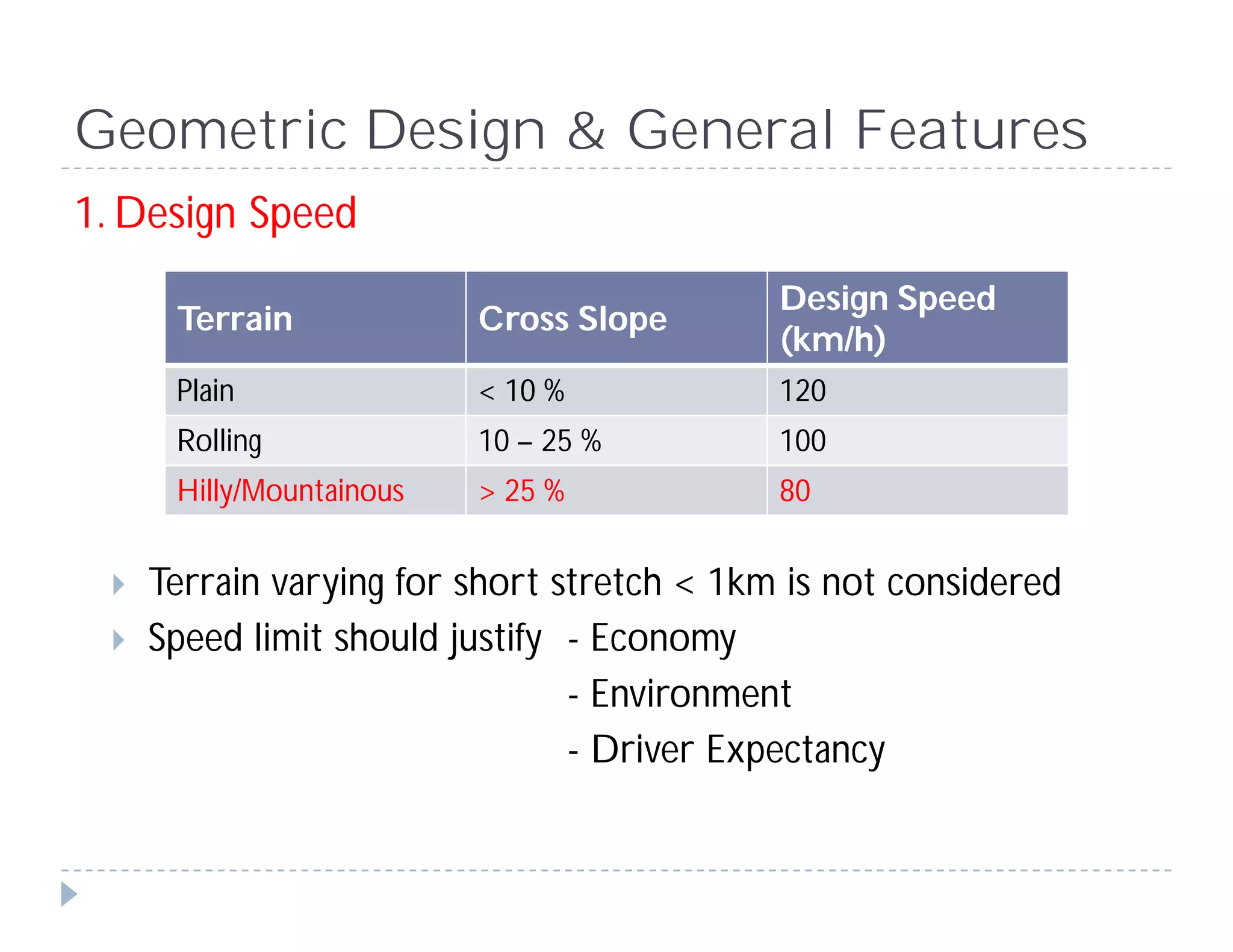 Geometric Design & General Features

1. Design Speed

| Terrain | Cross Slope | Design Speed (km/h) |
|---|---|---|
| Plain | < 10 % | 120 |
| Rolling | 10 – 25 % | 100 |
| Hilly/Mountainous | > 25 % | 80 |

Terrain varying for short stretch < 1km is not considered

Speed limit should justify - Economy
- Environment
- Driver Expectancy